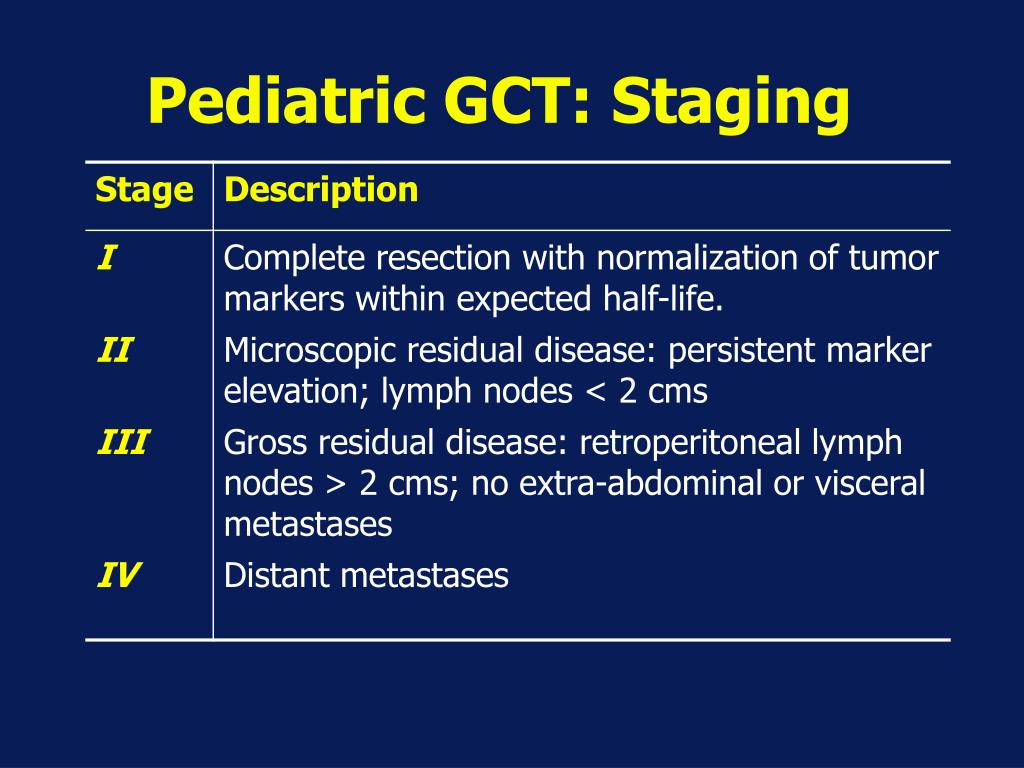 Pediatric GCT: Staging

| Stage | Description |
|---|---|
| I | Complete resection with normalization of tumor markers within expected half-life. |
| II | Microscopic residual disease: persistent marker elevation; lymph nodes < 2 cms |
| III | Gross residual disease: retroperitoneal lymph nodes > 2 cms; no extra-abdominal or visceral metastases |
| IV | Distant metastases |